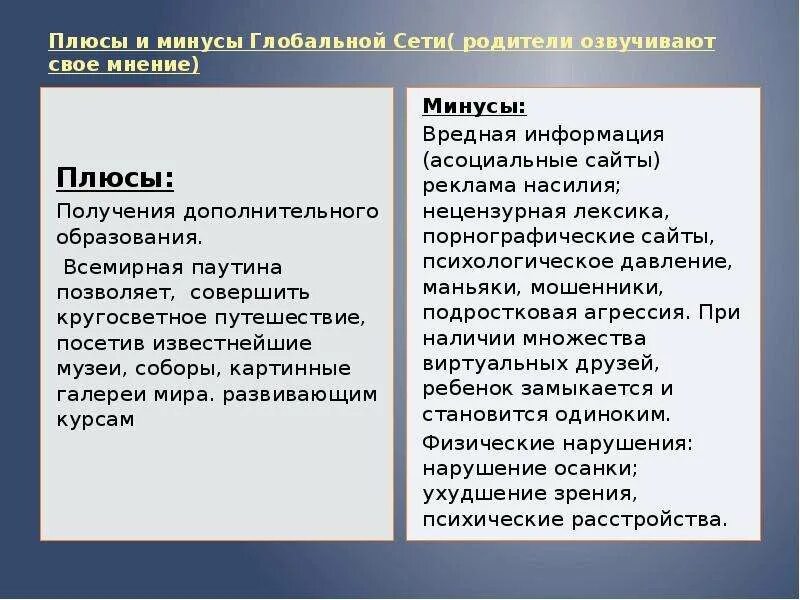 Плюсы и минусы Глобальной Сети( родители озвучивают свое мнение)

Плюсы:

Получения дополнительного образования.

Всемирная паутина позволяет, совершить кругосветное путешествие, посетив известнейшие музеи, соборы, картинные галереи мира. развивающим курсам

Минусы:

Вредная информация (асоциальные сайты) реклама насилия; нецензурная лексика, порнографические сайты, психологическое давление, маньяки, мошенники, подростковая агрессия. При наличии множества виртуальных друзей, ребенок замыкается и становится одиноким.

Физические нарушения: нарушение осанки; ухудшение зрения, психические расстройства.